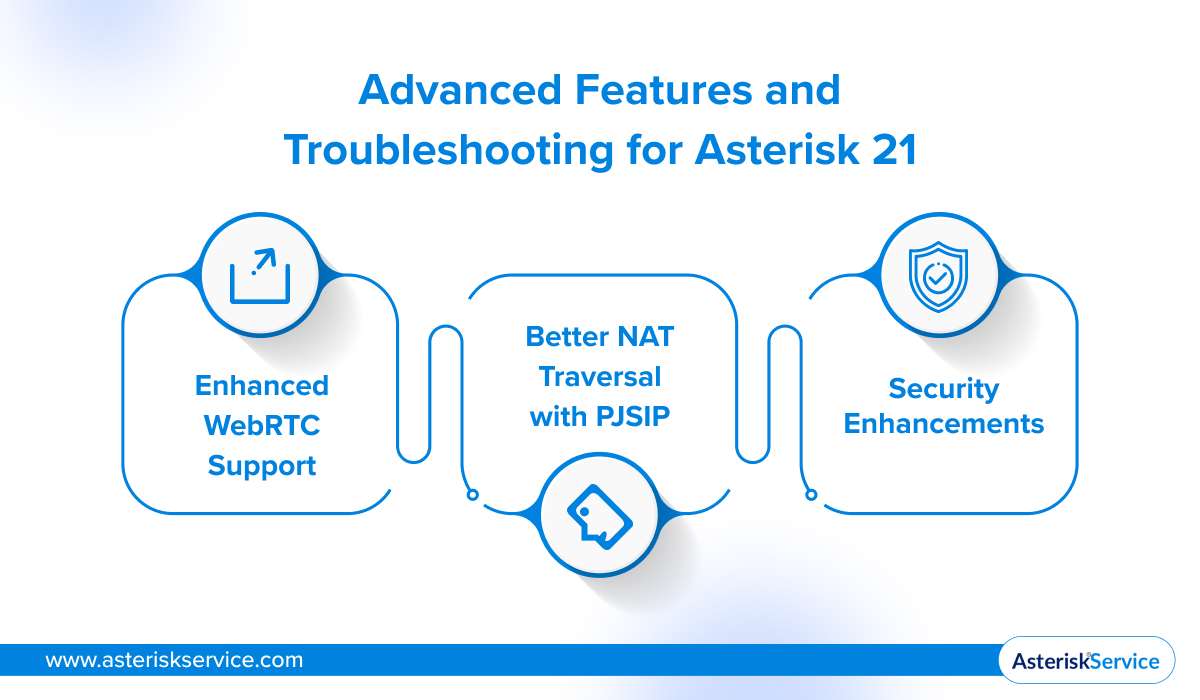 Advanced Features and Troubleshooting for Asterisk 21

Enhanced WebRTC Support

Better NAT Traversal with PJSIP

Security Enhancements

www.asteriskservice.com

AsteriskService